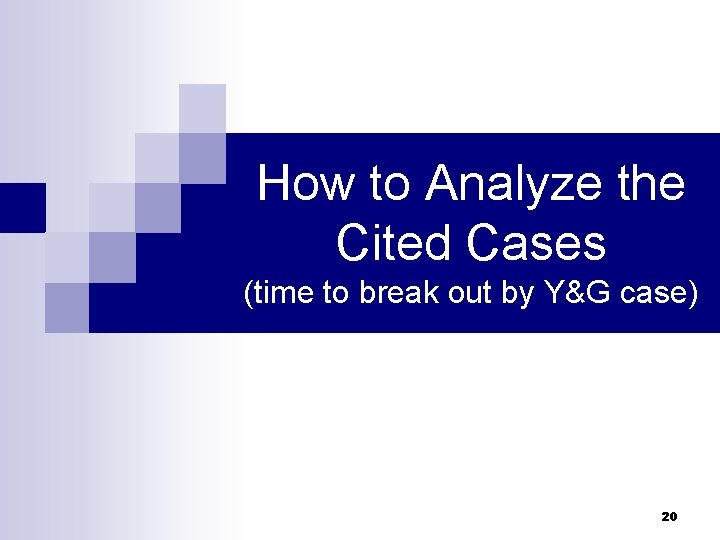 How to Analyze the Cited Cases
(time to break out by Y&G case)

20